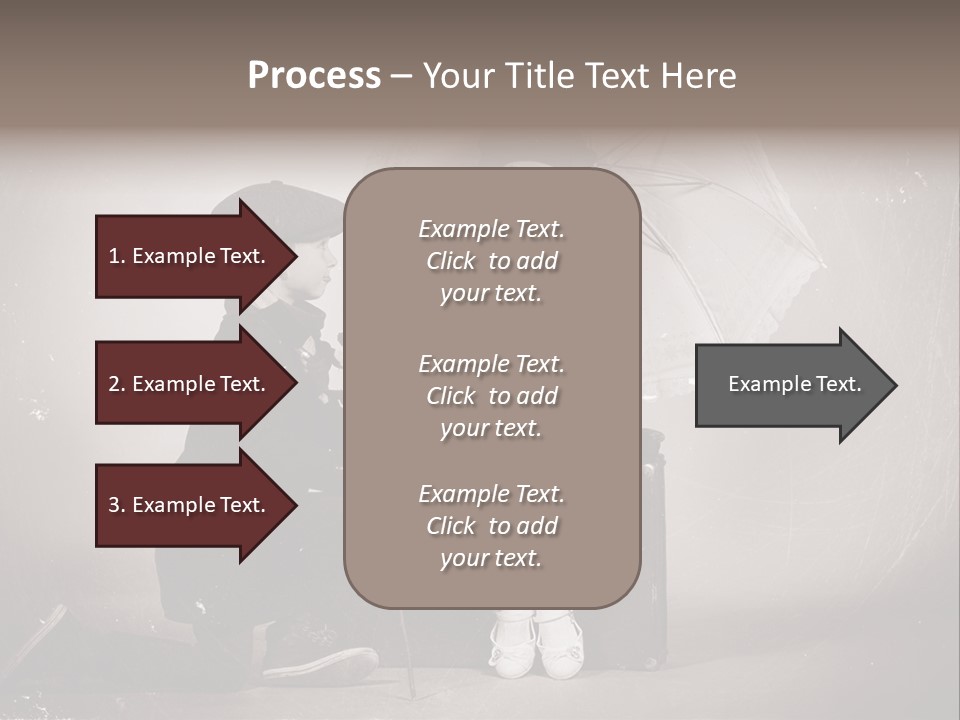 Process – Your Title Text Here

1. Example Text.

2. Example Text.

3. Example Text.

Example Text. Click to add your text.

Example Text. Click to add your text.

Example Text. Click to add your text.

Example Text.